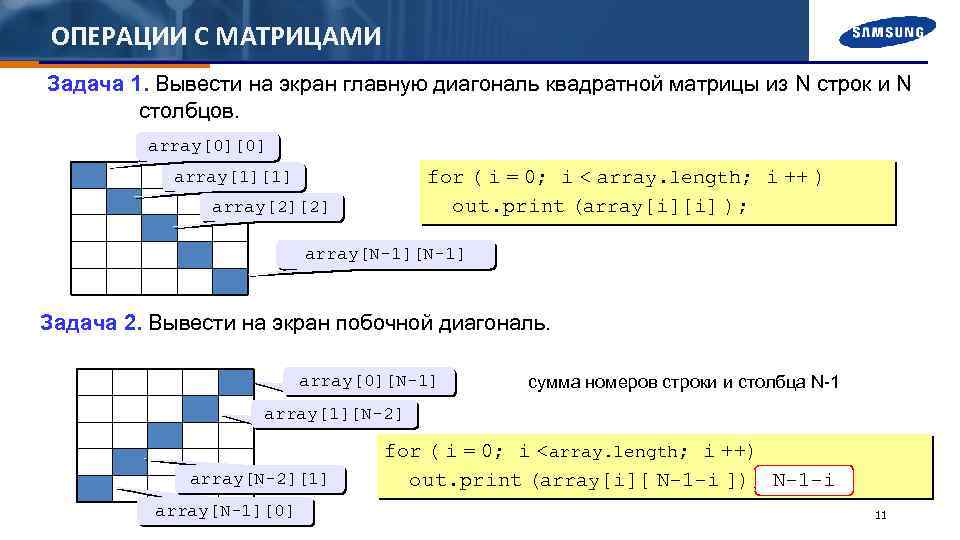 ОПЕРАЦИИ С МАТРИЦАМИ

SAMSUNG

Задача 1. Вывести на экран главную диагональ квадратной матрицы из N строк и N столбцов.

array[0][0]

array[1][1]

array[2][2]

array[N-1][N-1]

for ( i = 0; i < array.length; i ++ )
out.print (array[i][i] );

Задача 2. Вывести на экран побочной диагональ.

array[0][N-1]

array[1][N-2]

array[N-2][1]

array[N-1][0]

сумма номеров строки и столбца N-1

for ( i = 0; i <array.length; i ++)
out.print (array[i][ N-1-i ]);

N-1-i

11